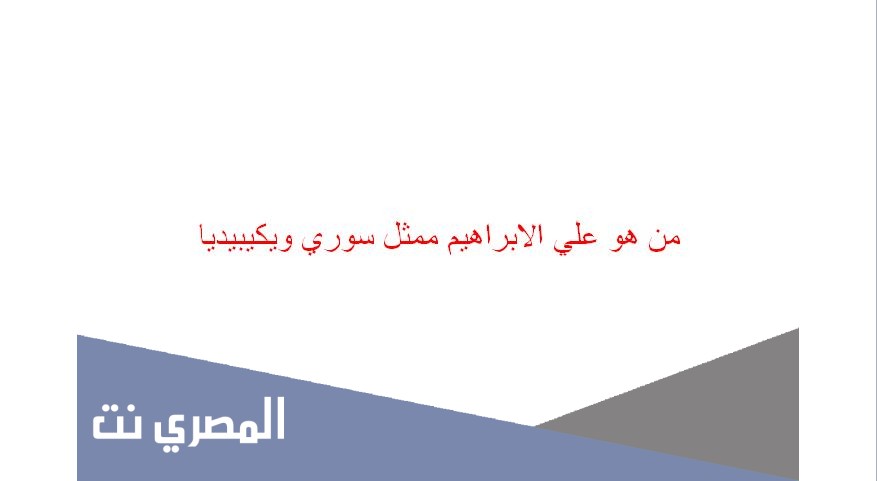 من هو علي الابراهيم ممثل سوري ويكيبيديا

المصري نت